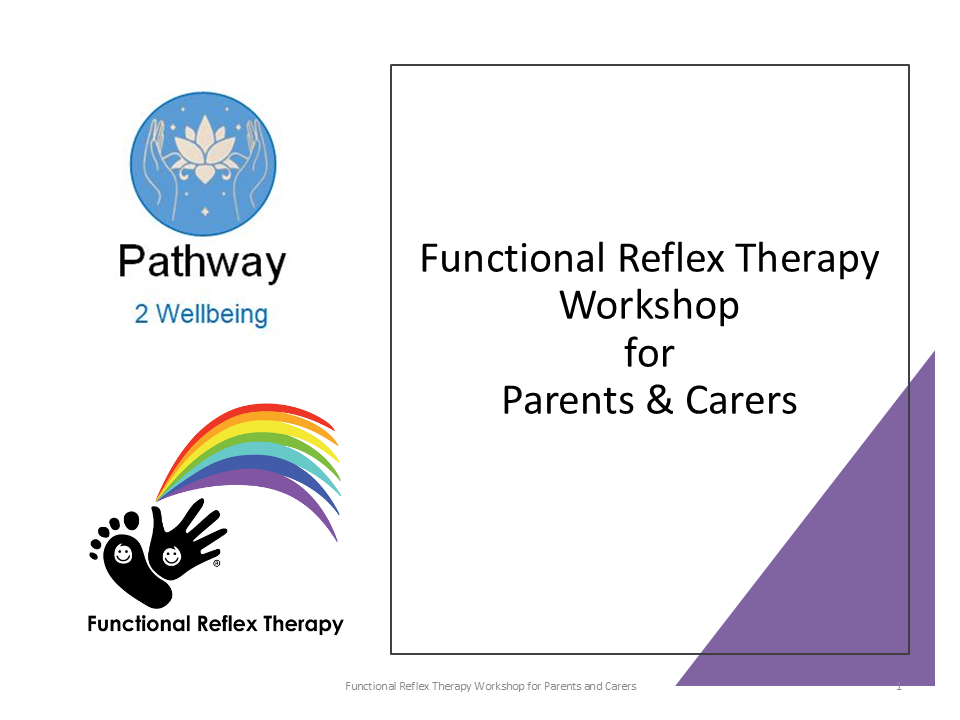 Pathway
2 Wellbeing

Functional Reflex Therapy

Functional Reflex Therapy
Workshop
for
Parents & Carers

Functional Reflex Therapy Workshop for Parents and Carers

1